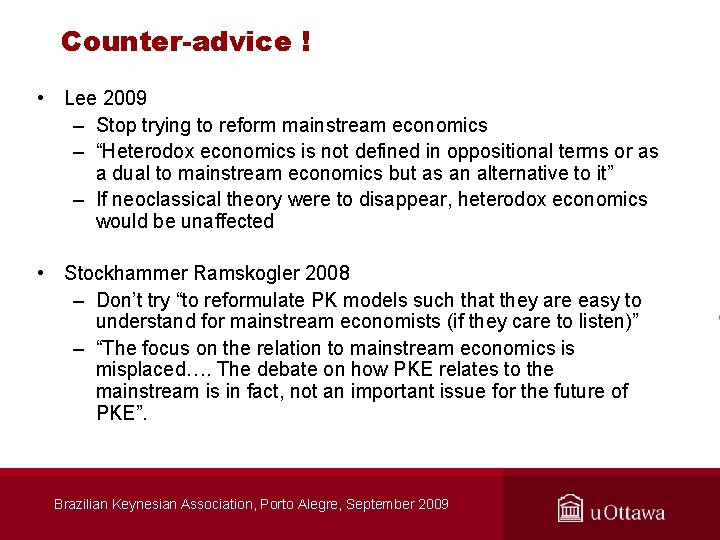 Counter-advice !

• Lee 2009
– Stop trying to reform mainstream economics
– “Heterodox economics is not defined in oppositional terms or as a dual to mainstream economics but as an alternative to it”
– If neoclassical theory were to disappear, heterodox economics would be unaffected

• Stockhammer Ramskogler 2008
– Don’t try “to reformulate PK models such that they are easy to understand for mainstream economists (if they care to listen)”
– “The focus on the relation to mainstream economics is misplaced…. The debate on how PKE relates to the mainstream is in fact, not an important issue for the future of PKE”.

Brazilian Keynesian Association, Porto Alegre, September 2009

uOttawa